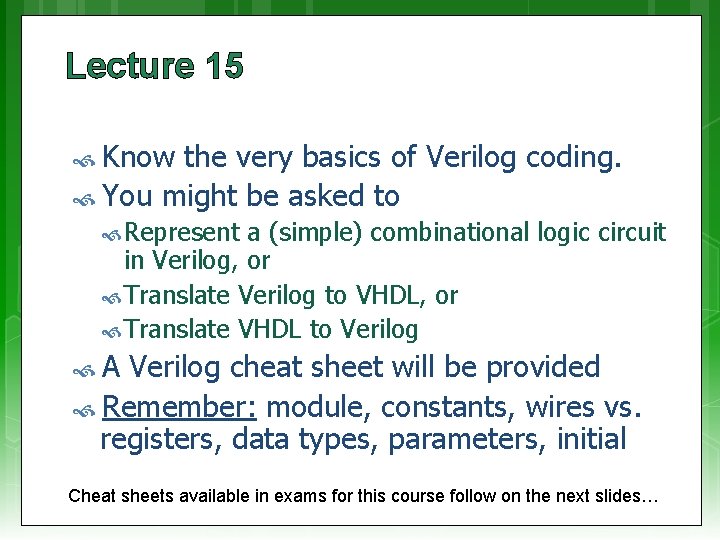 Lecture 15

Know the very basics of Verilog coding.

You might be asked to

Represent a (simple) combinational logic circuit in Verilog, or

Translate Verilog to VHDL, or

Translate VHDL to Verilog

A Verilog cheat sheet will be provided

Remember: module, constants, wires vs. registers, data types, parameters, initial

Cheat sheets available in exams for this course follow on the next slides…